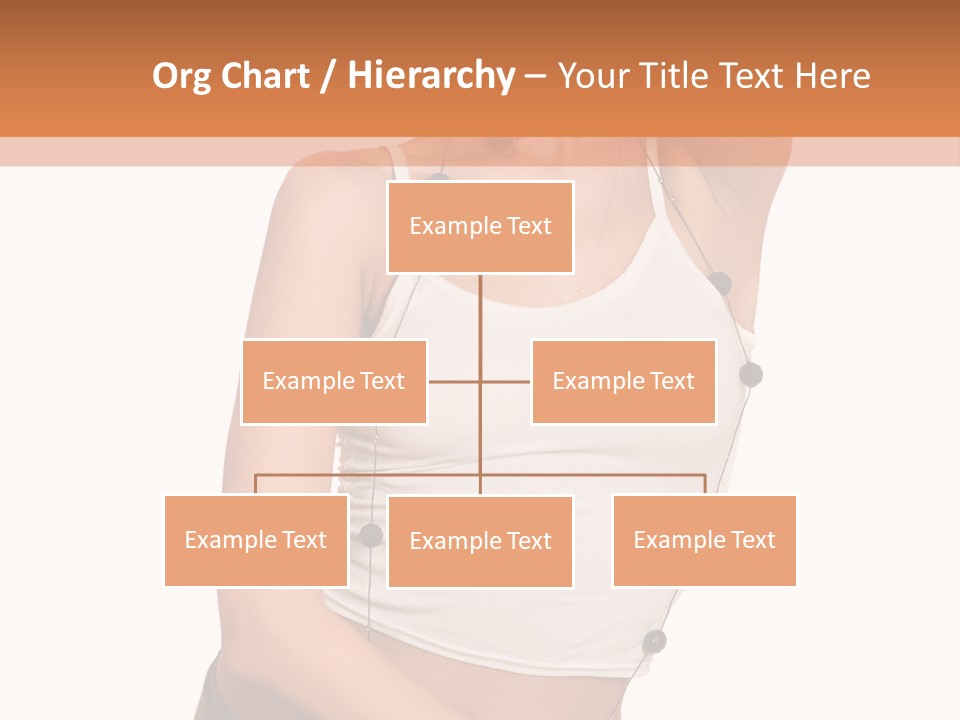 Org Chart / Hierarchy – Your Title Text Here

Example Text

Example Text

Example Text

Example Text

Example Text

Example Text